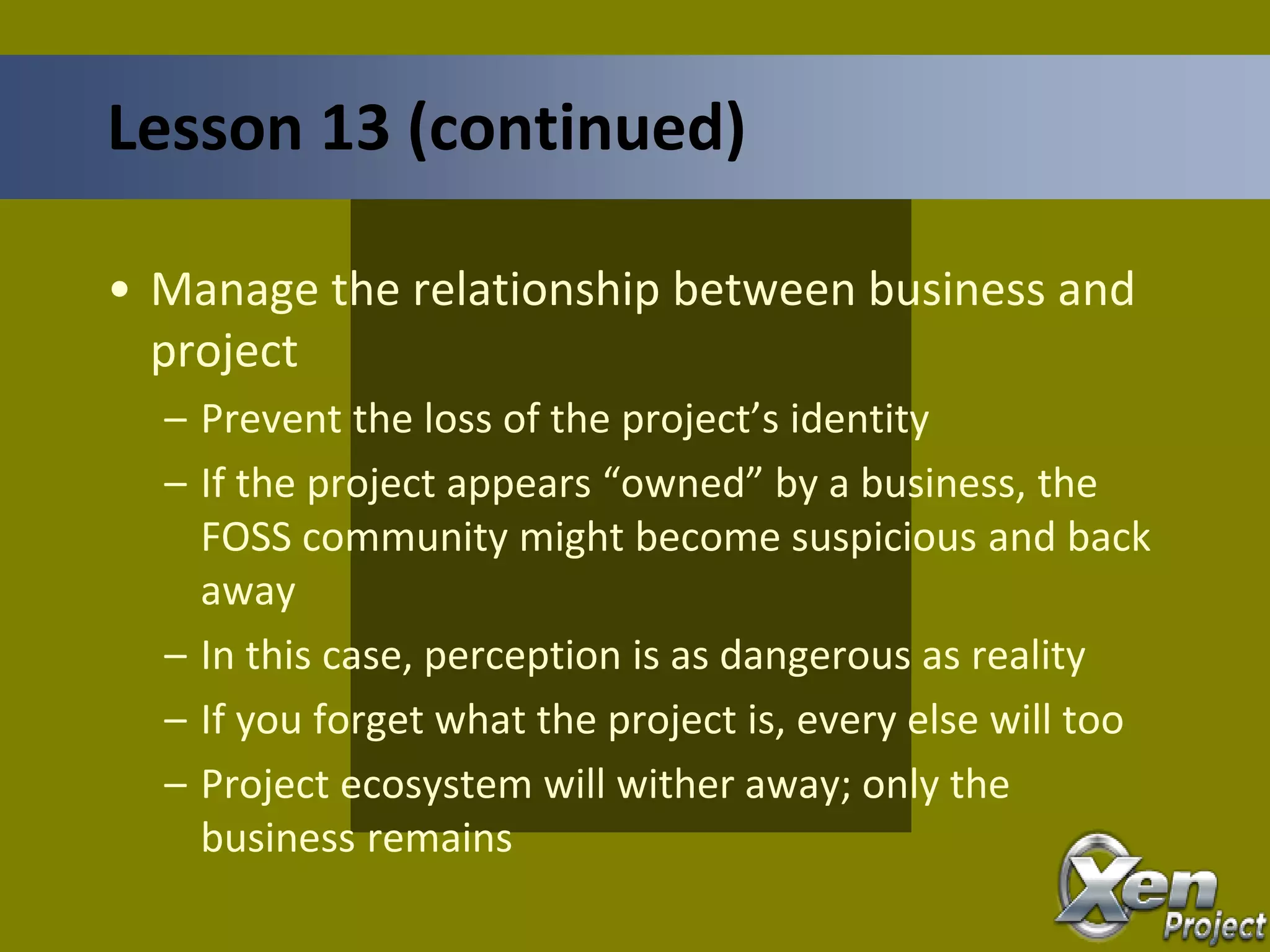 Lesson 13 (continued)

• Manage the relationship between business and project

– Prevent the loss of the project’s identity

– If the project appears “owned” by a business, the FOSS community might become suspicious and back away

– In this case, perception is as dangerous as reality

– If you forget what the project is, every else will too

– Project ecosystem will wither away; only the business remains

Xen Project